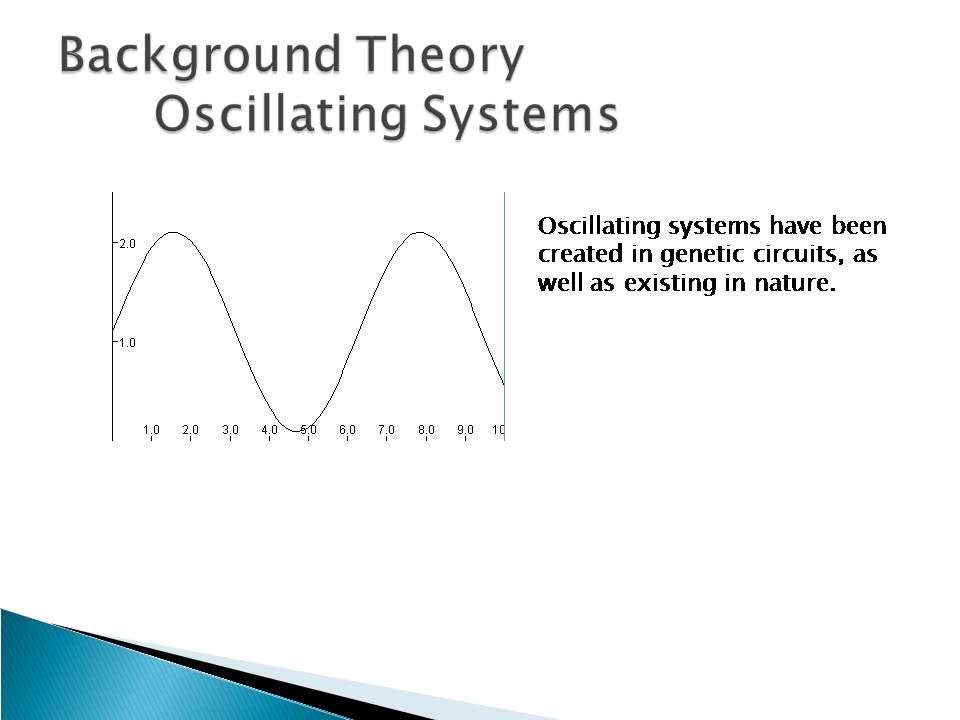 Background Theory
Oscillating Systems

2.0
1.0
1.0 2.0 3.0 4.0 5.0 6.0 7.0 8.0 9.0 10

Oscillating systems have been created in genetic circuits, as well as existing in nature.